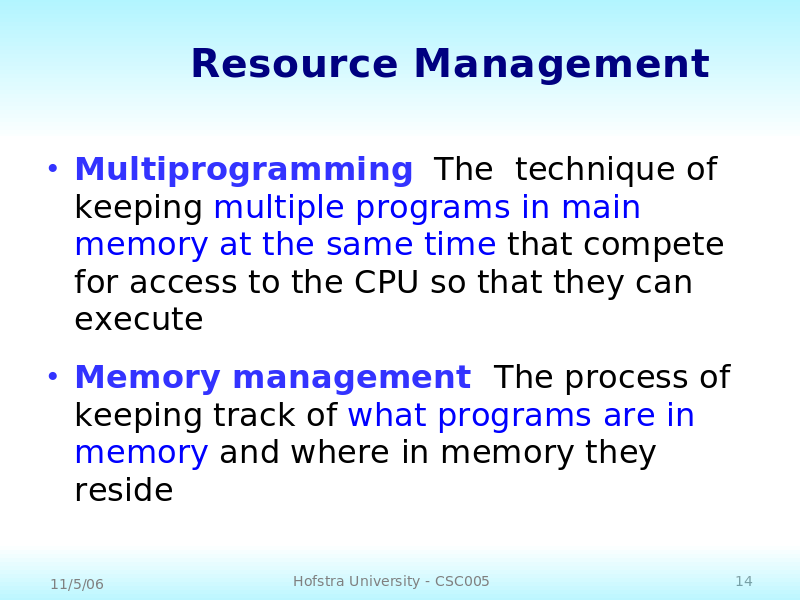 Resource Management

• Multiprogramming  The  technique of keeping multiple programs in main memory at the same time that compete for access to the CPU so that they can execute

• Memory management  The process of keeping track of what programs are in memory and where in memory they reside

11/5/06

Hofstra University - CSC005

14